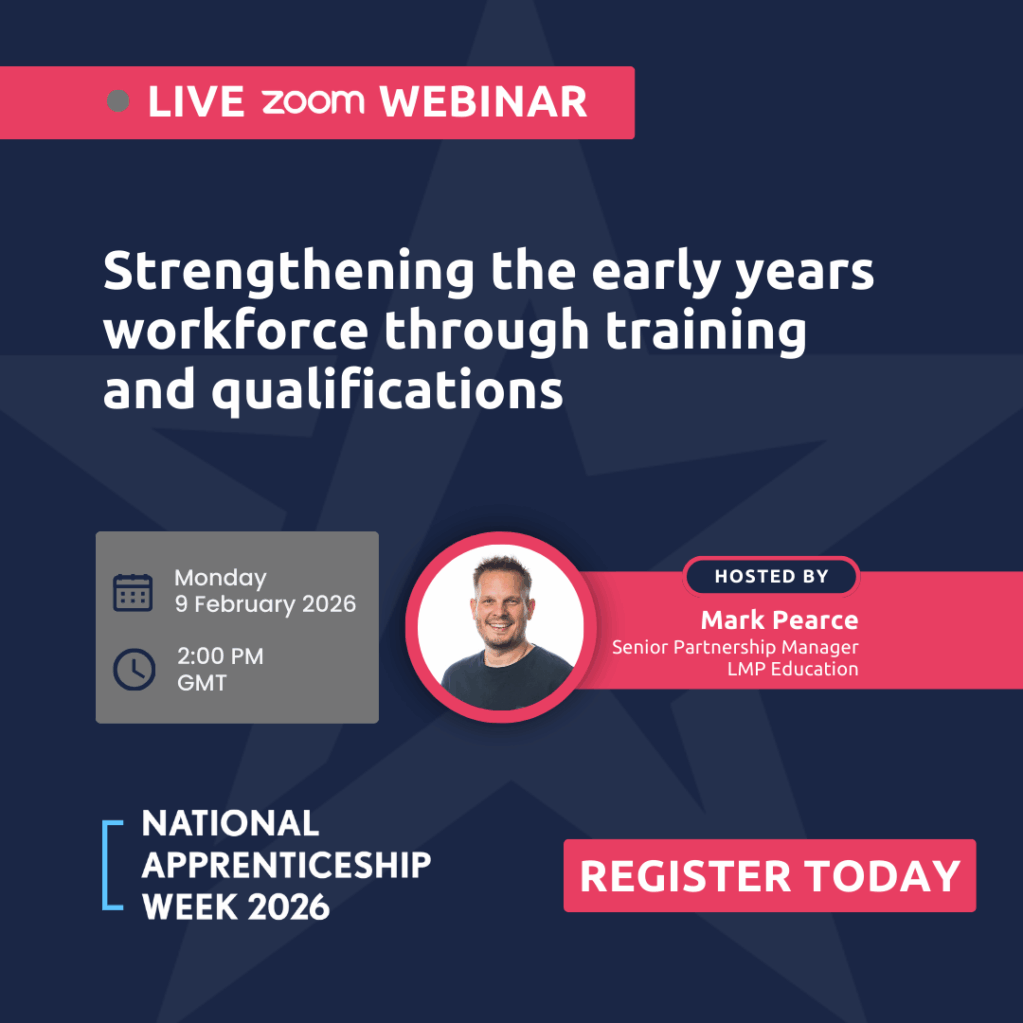 LIVE zoom WEBINAR

Strengthening the early years workforce through training and qualifications

Monday
9 February 2026

2:00 PM
GMT

HOSTED BY

Mark Pearce
Senior Partnership Manager
LMP Education

NATIONAL APPRENTICESHIP WEEK 2026

REGISTER TODAY